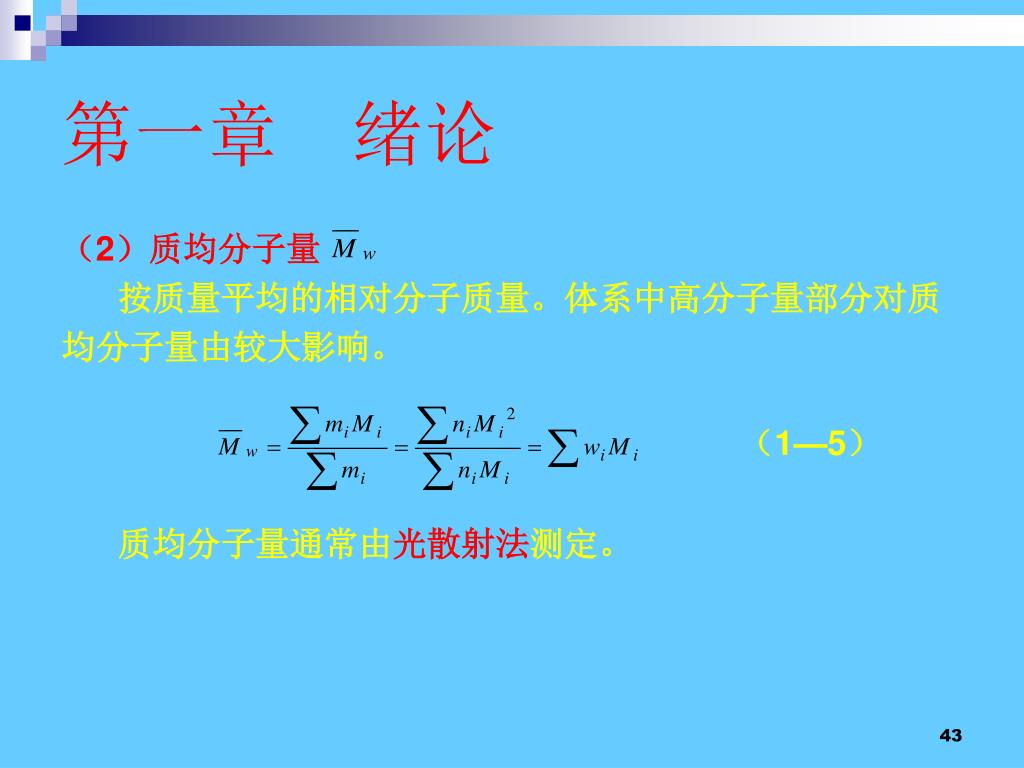 第一章　绪论

（2）质均分子量 $\overline{M}_w$

按质量平均的相对分子质量。体系中高分子量部分对质均分子量由较大影响。

$\overline{M}_w = \frac{\sum m_i M_i}{\sum m_i} = \frac{\sum n_i M_i^2}{\sum n_i M_i} = \sum w_i M_i$ （1—5）

质均分子量通常由光散射法测定。

43